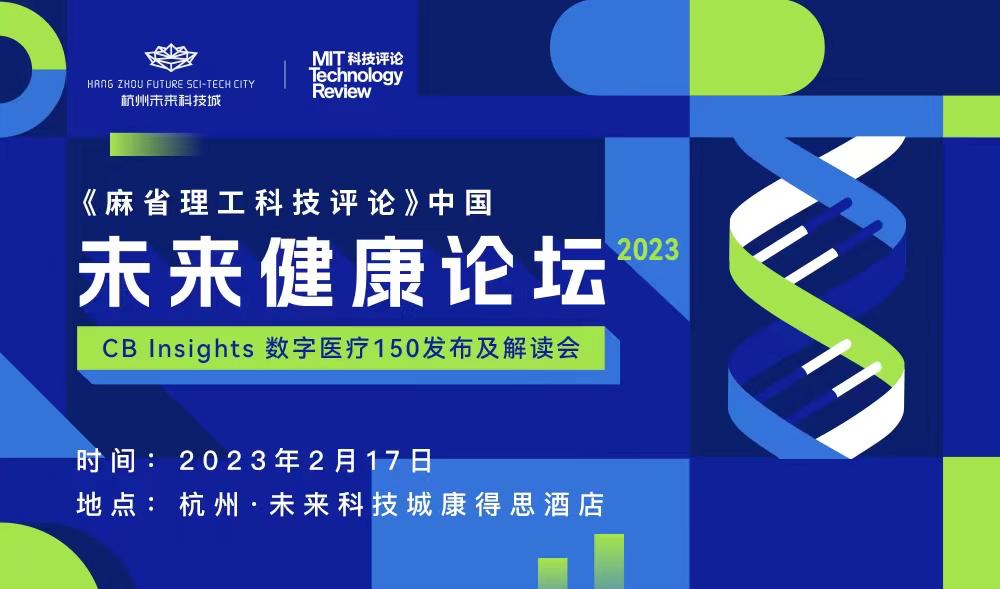 HANG ZHOU FUTURE SCI-TECH CITY
杭州未来科技城

MIT 科技评论
Technology Review

《麻省理工科技评论》中国
未来健康论坛 2023

CB Insights 数字医疗150发布及解读会

时间：2023年2月17日
地点：杭州·未来科技城康得思酒店